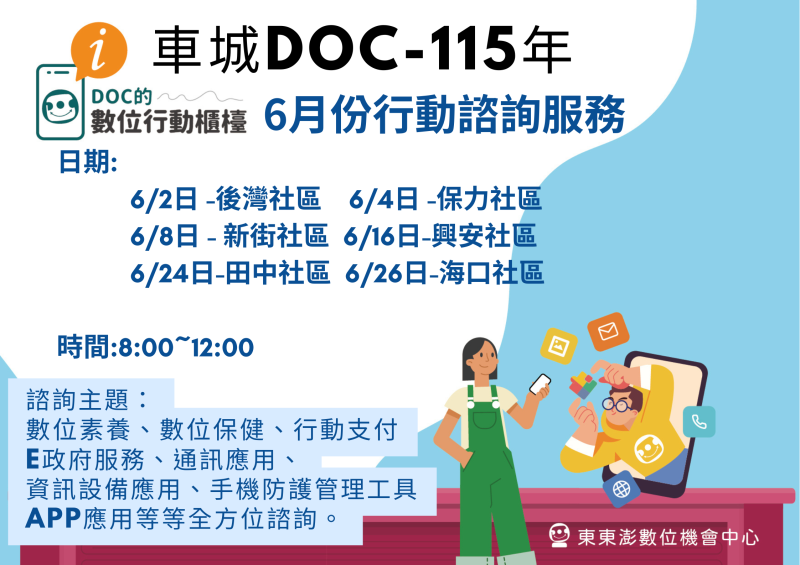 i

車城DOC-115年

DOC的
數位行動櫃檯

6月份行動諮詢服務

日期:

6/2日 -後灣社區 6/4日 -保力社區
6/8日 - 新街社區 6/16日-興安社區
6/24日-田中社區 6/26日-海口社區

時間:8:00~12:00

諮詢主題：
數位素養、數位保健、行動支付
E政府服務、通訊應用、
資訊設備應用、手機防護管理工具
APP應用等等全方位諮詢。

東東澎數位機會中心